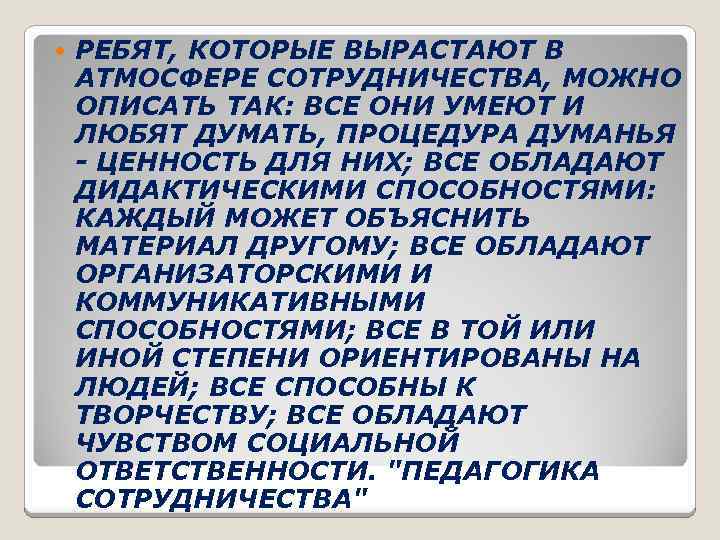 РЕБЯТ, КОТОРЫЕ ВЫРАСТАЮТ В АТМОСФЕРЕ СОТРУДНИЧЕСТВА, МОЖНО ОПИСАТЬ ТАК: ВСЕ ОНИ УМЕЮТ И ЛЮБЯТ ДУМАТЬ, ПРОЦЕДУРА ДУМАНЬЯ - ЦЕННОСТЬ ДЛЯ НИХ; ВСЕ ОБЛАДАЮТ ДИДАКТИЧЕСКИМИ СПОСОБНОСТЯМИ: КАЖДЫЙ МОЖЕТ ОБЪЯСНИТЬ МАТЕРИАЛ ДРУГОМУ; ВСЕ ОБЛАДАЮТ ОРГАНИЗАТОРСКИМИ И КОММУНИКАТИВНЫМИ СПОСОБНОСТЯМИ; ВСЕ В ТОЙ ИЛИ ИНОЙ СТЕПЕНИ ОРИЕНТИРОВАНЫ НА ЛЮДЕЙ; ВСЕ СПОСОБНЫ К ТВОРЧЕСТВУ; ВСЕ ОБЛАДАЮТ ЧУВСТВОМ СОЦИАЛЬНОЙ ОТВЕТСТВЕННОСТИ. "ПЕДАГОГИКА СОТРУДНИЧЕСТВА"